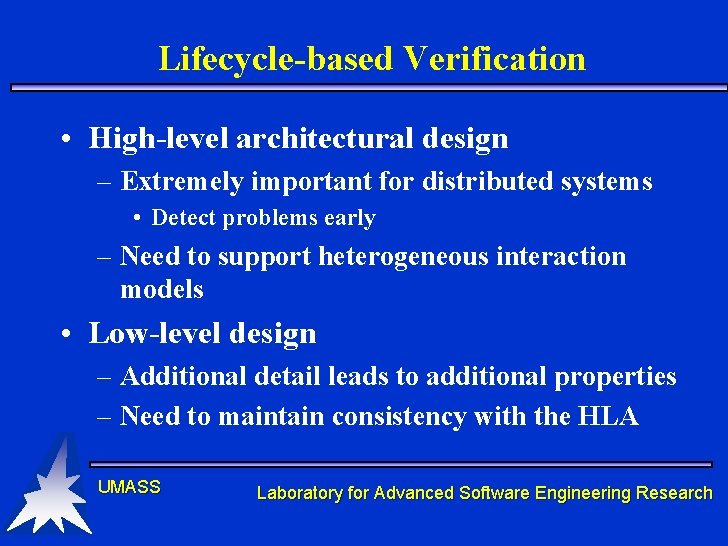 Lifecycle-based Verification

• High-level architectural design
– Extremely important for distributed systems
• Detect problems early
– Need to support heterogeneous interaction models

• Low-level design
– Additional detail leads to additional properties
– Need to maintain consistency with the HLA

UMASS

Laboratory for Advanced Software Engineering Research